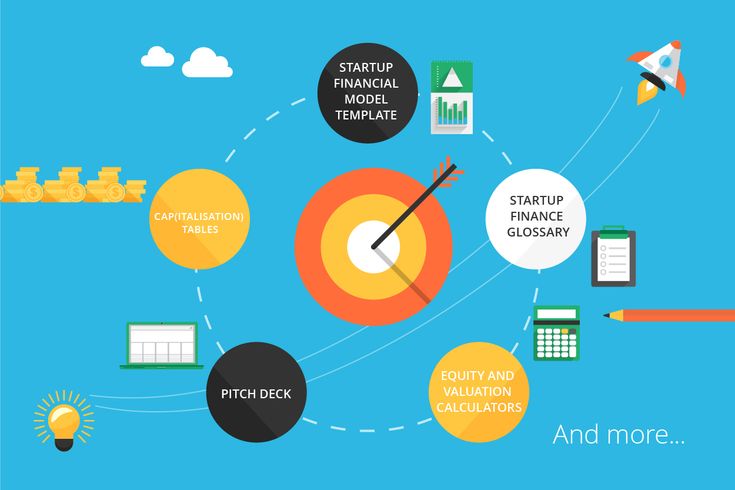 STARTUP FINANCIAL MODEL TEMPLATE

CAP(ITALISATION) TABLES

STARTUP FINANCE GLOSSARY

PITCH DECK

EQUITY AND VALUATION CALCULATORS

And more...